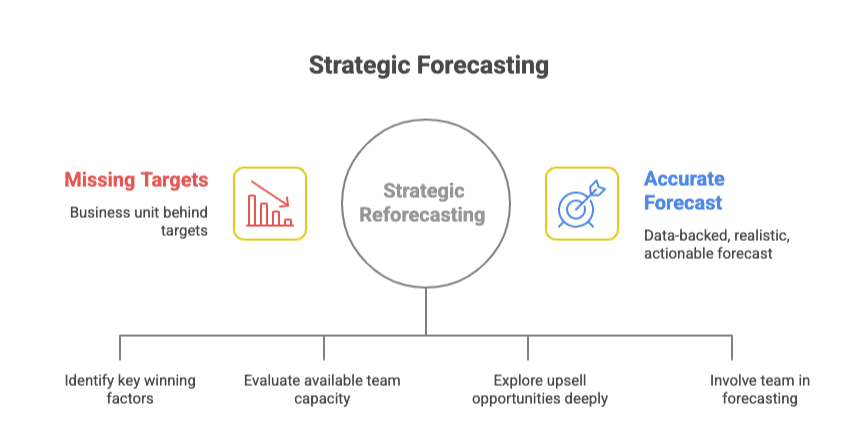 Strategic Forecasting

Missing Targets

Business unit behind targets

Strategic Reforecasting

Accurate Forecast

Data-backed, realistic, actionable forecast

Identify key winning factors

Evaluate available team capacity

Explore upsell opportunities deeply

Involve team in forecasting